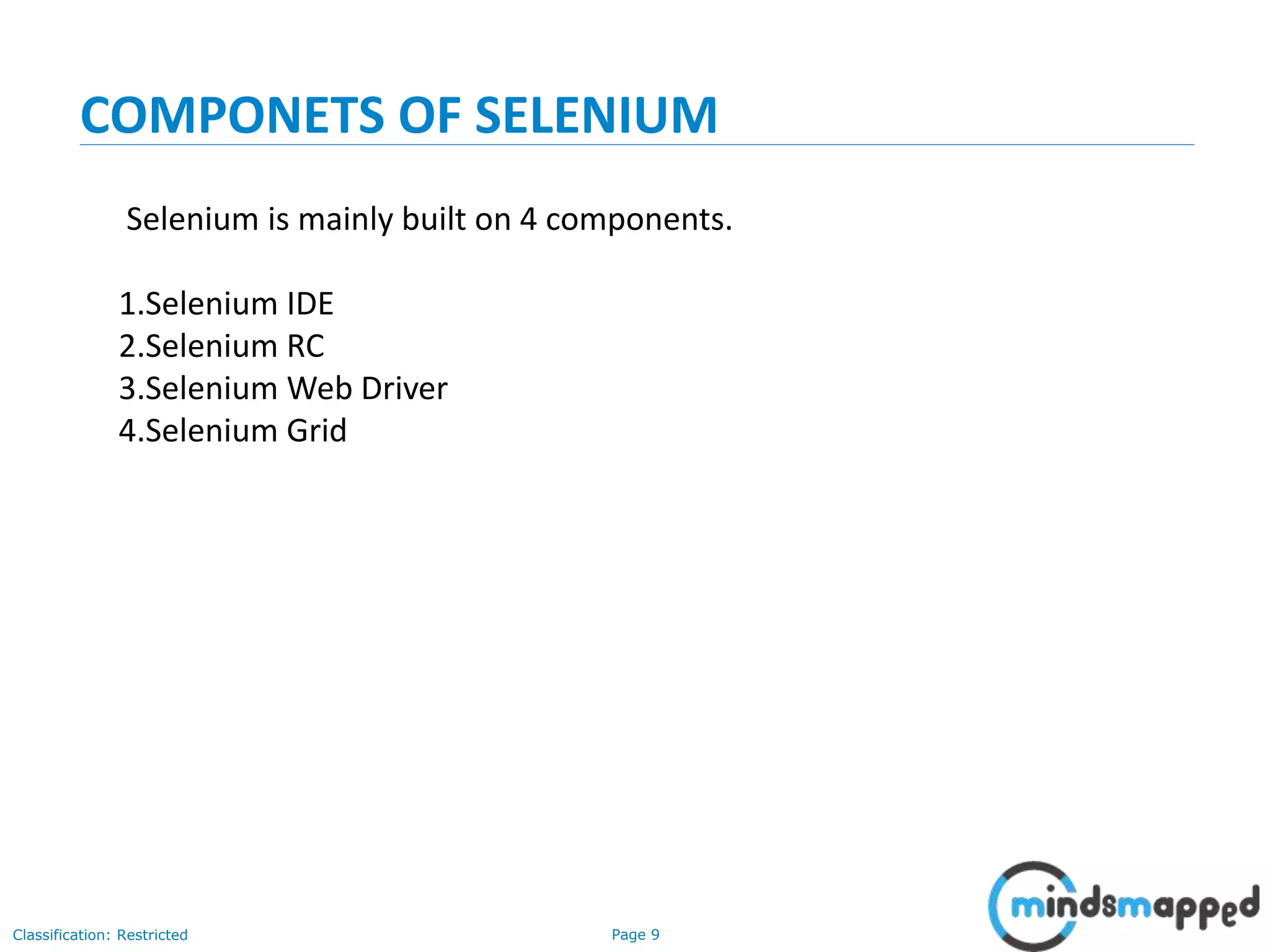 COMPONETS OF SELENIUM

Selenium is mainly built on 4 components.

1.Selenium IDE
2.Selenium RC
3.Selenium Web Driver
4.Selenium Grid

Classification: Restricted

Page 9

mindsmapped